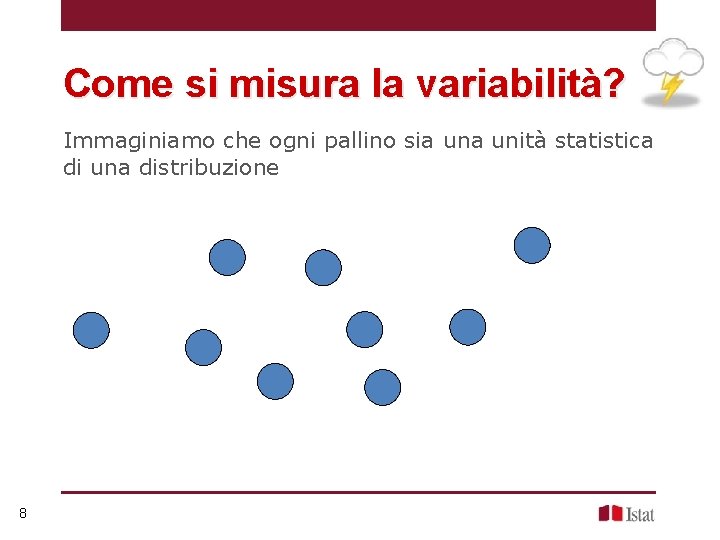 Come si misura la variabilità?

Immaginiamo che ogni pallino sia una unità statistica di una distribuzione

8

Istat